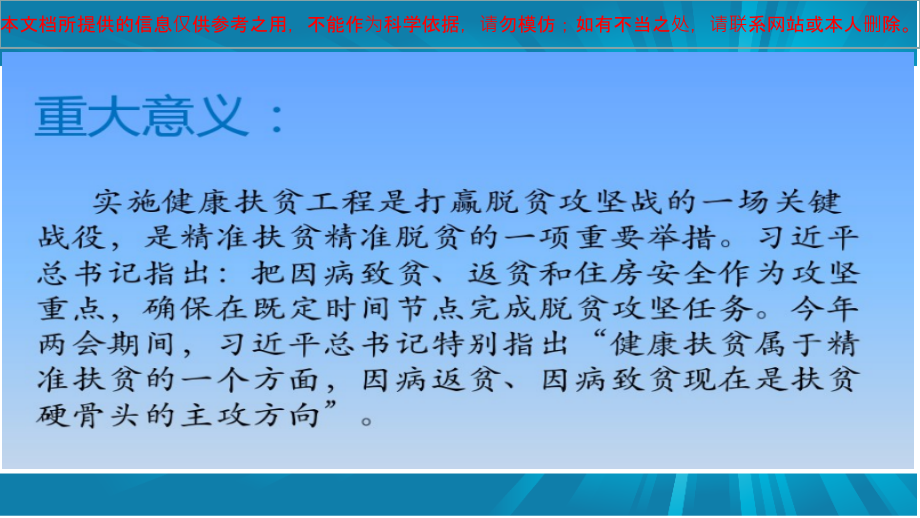 本文档所提供的信息仅供参考之用，不能作为科学依据，请勿模仿；如有不当之处，请联系网站或本人删除。

重大意义：

实施健康扶贫工程是打赢脱贫攻坚战的一场关键战役，是精准扶贫精准脱贫的一项重要举措。习近平总书记指出：把因病致贫、返贫和住房安全作为攻坚重点，确保在既定时间节点完成脱贫攻坚任务。今年两会期间，习近平总书记特别指出“健康扶贫属于精准扶贫的一个方面，因病返贫、因病致贫现在是扶贫硬骨头的主攻方向”。